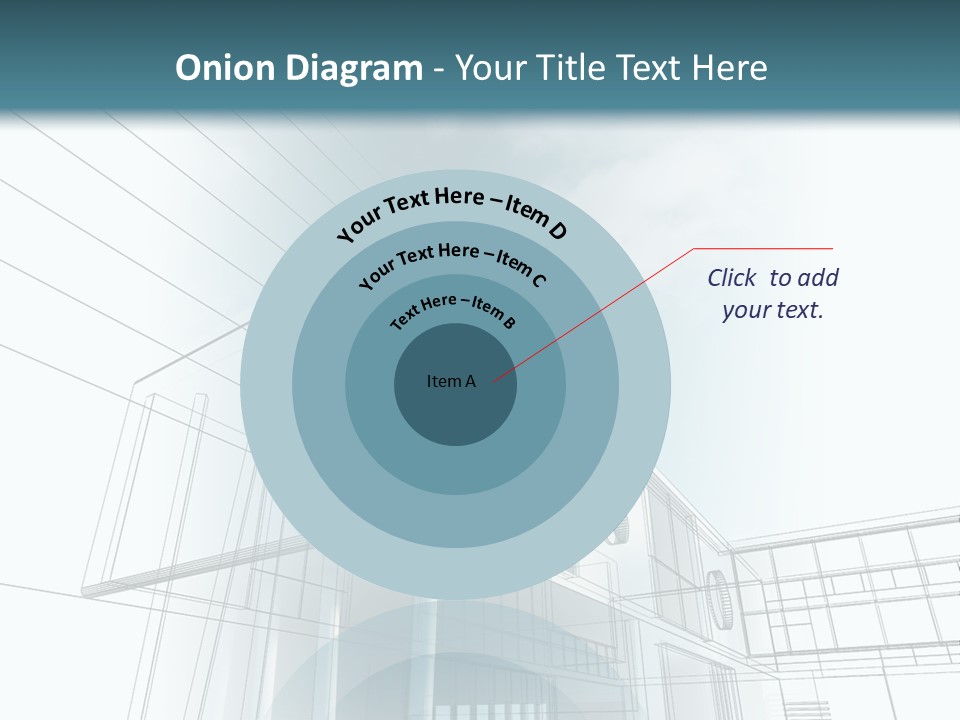 Onion Diagram - Your Title Text Here

Your Text Here – Item D

Your Text Here – Item C

Text Here – Item B

Item A

Click to add your text.